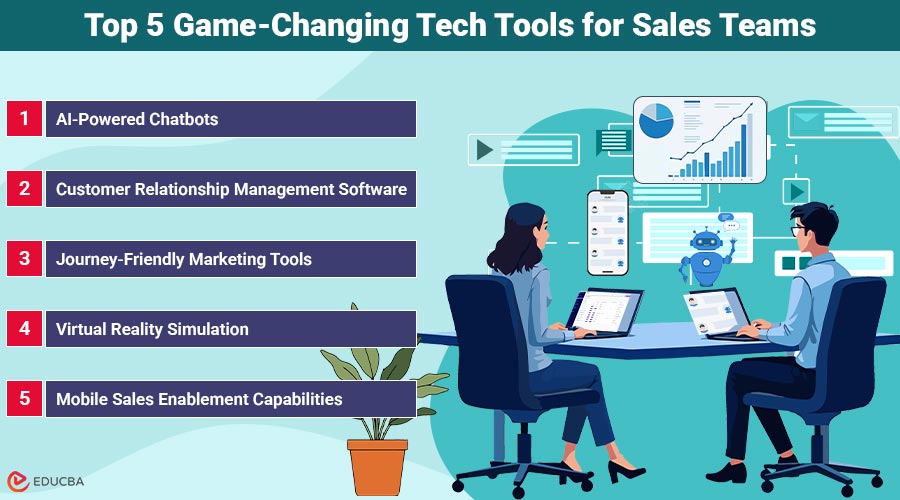 Top 5 Game-Changing Tech Tools for Sales Teams

1 AI-Powered Chatbots

2 Customer Relationship Management Software

3 Journey-Friendly Marketing Tools

4 Virtual Reality Simulation

5 Mobile Sales Enablement Capabilities

EDUCBA